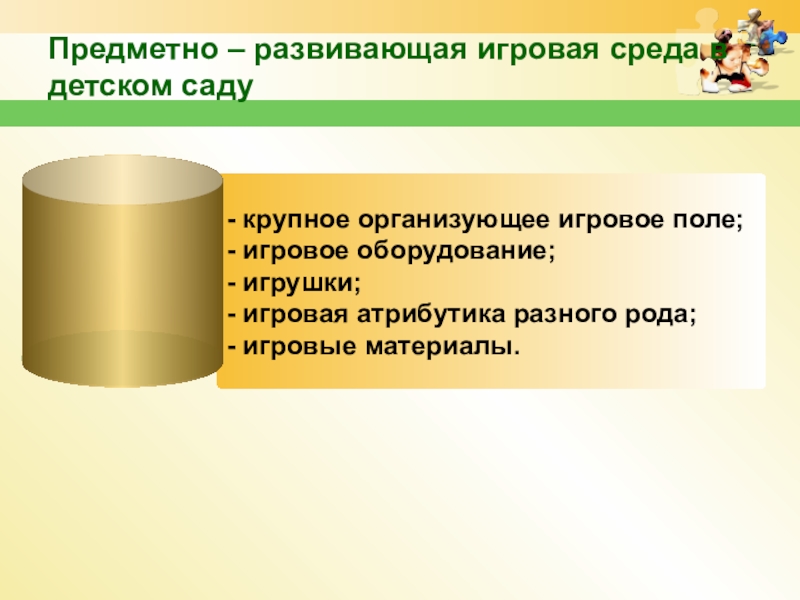 Предметно – развивающая игровая среда в детском саду

- крупное организующее игровое поле;
- игровое оборудование;
- игрушки;
- игровая атрибутика разного рода;
- игровые материалы.